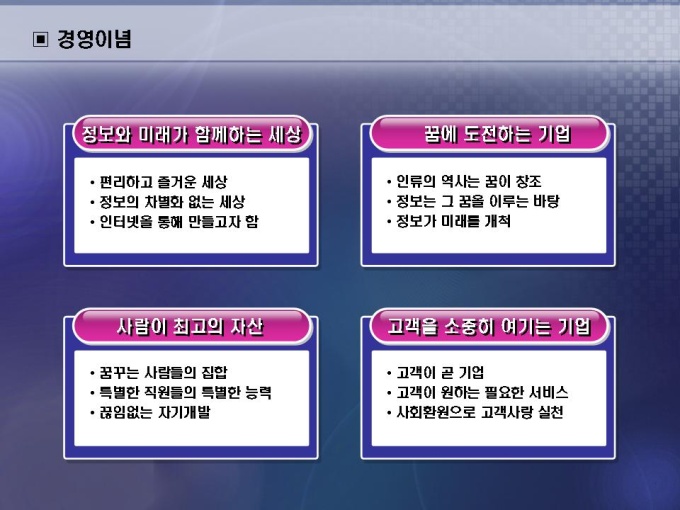 ▣ 경영이념

정보와 미래가 함께하는 세상

• 편리하고 즐거운 세상
• 정보의 차별화 없는 세상
• 인터넷을 통해 만들고자 함

꿈에 도전하는 기업

• 인류의 역사는 꿈이 창조
• 정보는 그 꿈을 이루는 바탕
• 정보가 미래를 개척

사람이 최고의 자산

• 꿈꾸는 사람들의 집합
• 특별한 직원들의 특별한 능력
• 끊임없는 자기개발

고객을 소중히 여기는 기업

• 고객이 곧 기업
• 고객이 원하는 필요한 서비스
• 사회환원으로 고객사랑 실천